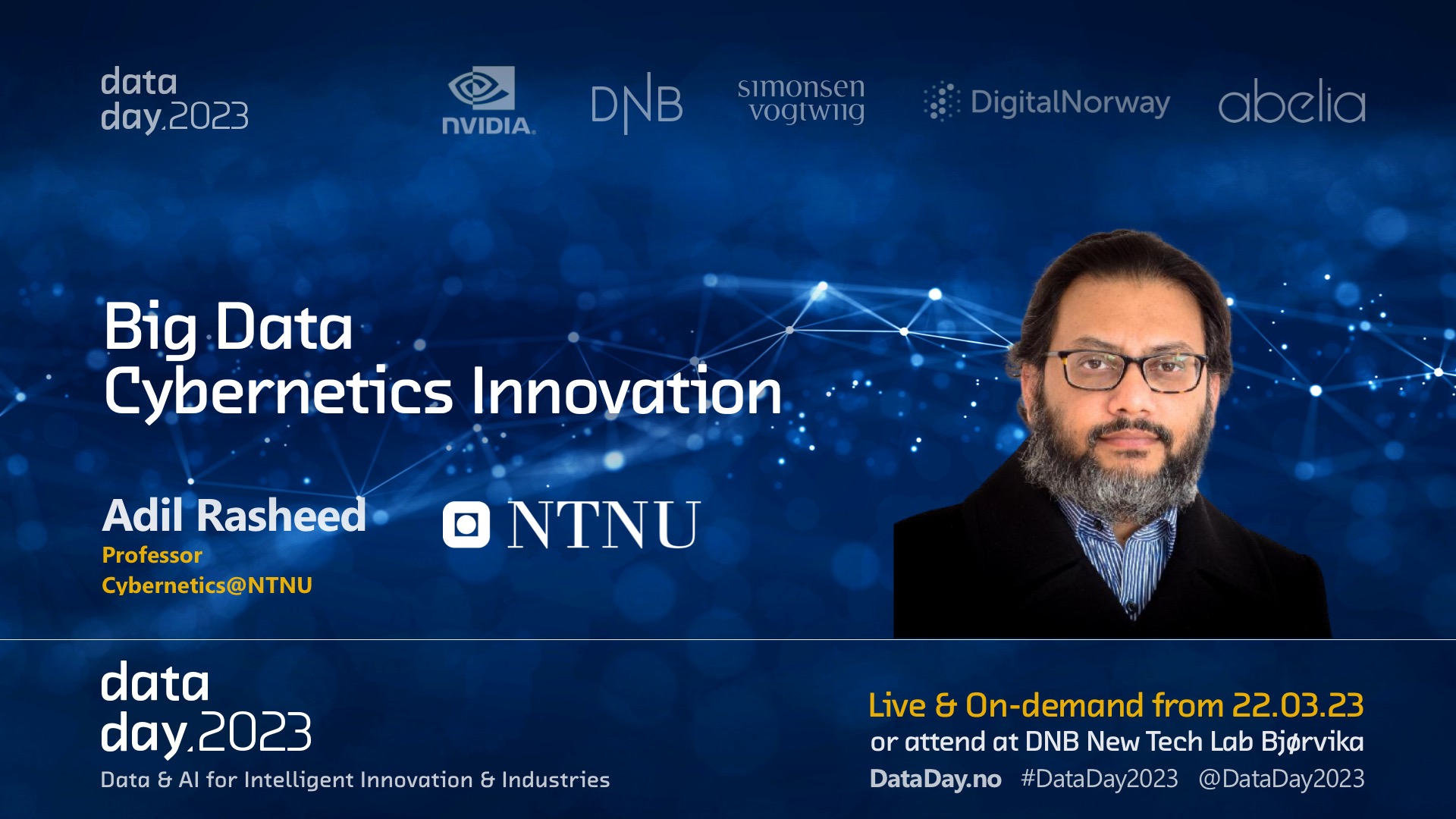 data
day.2023

NVIDIA. DNB simonsen vogtwiig DigitalNorway abelia

Big Data
Cybernetics Innovation

Adil Rasheed
Professor
Cybernetics@NTNU

NTNU

data
day.2023
Data & AI for Intelligent Innovation & Industries

Live & On-demand from 22.03.23
or attend at DNB New Tech Lab Bjørvika
DataDay.no #DataDay2023 @DataDay2023